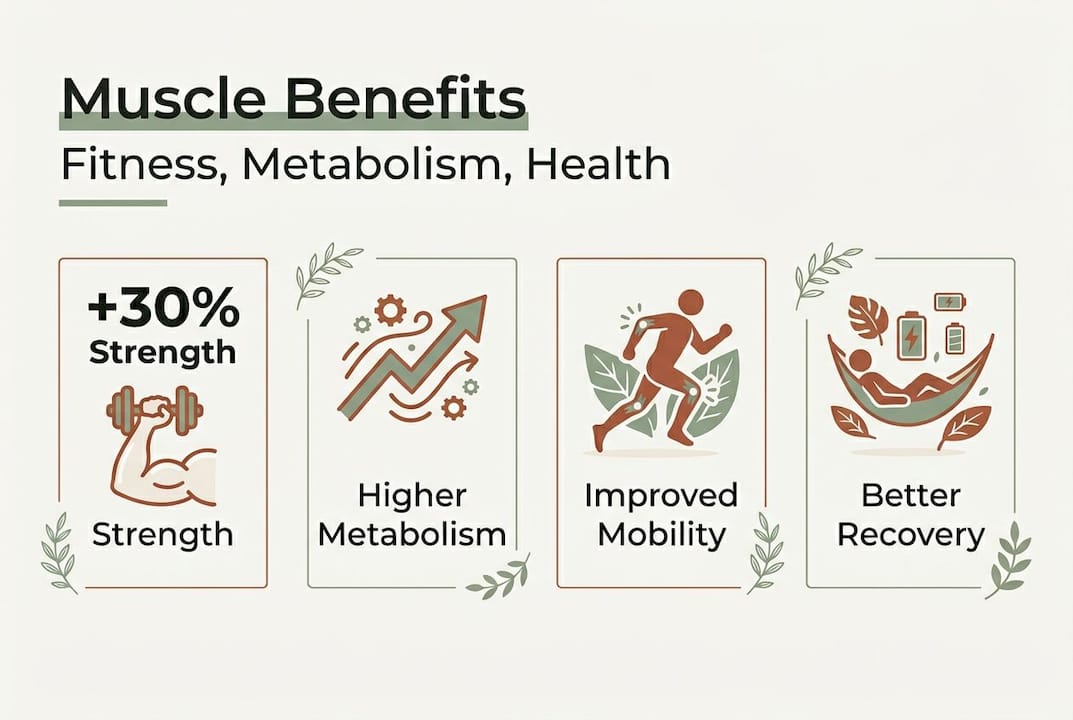 Muscle Benefits

Fitness, Metabolism, Health

+30%
Strength

Strength

Higher Metabolism

Improved Mobility

Better Recovery